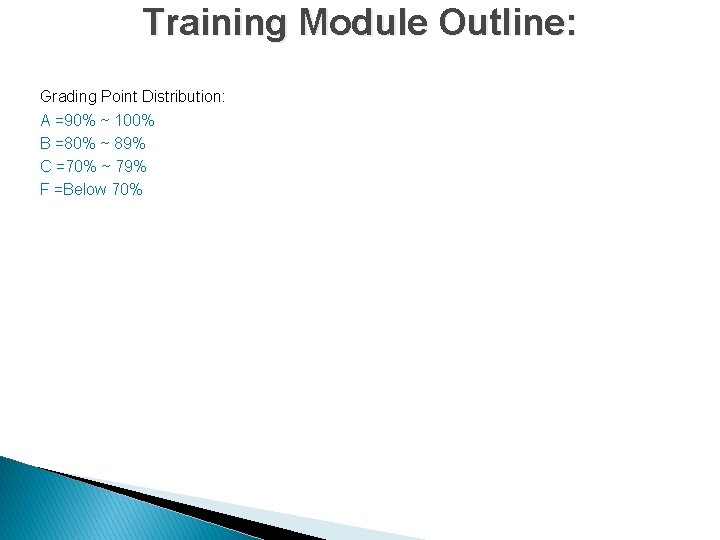 Training Module Outline:

Grading Point Distribution:
A =90% ~ 100%
B =80% ~ 89%
C =70% ~ 79%
F =Below 70%